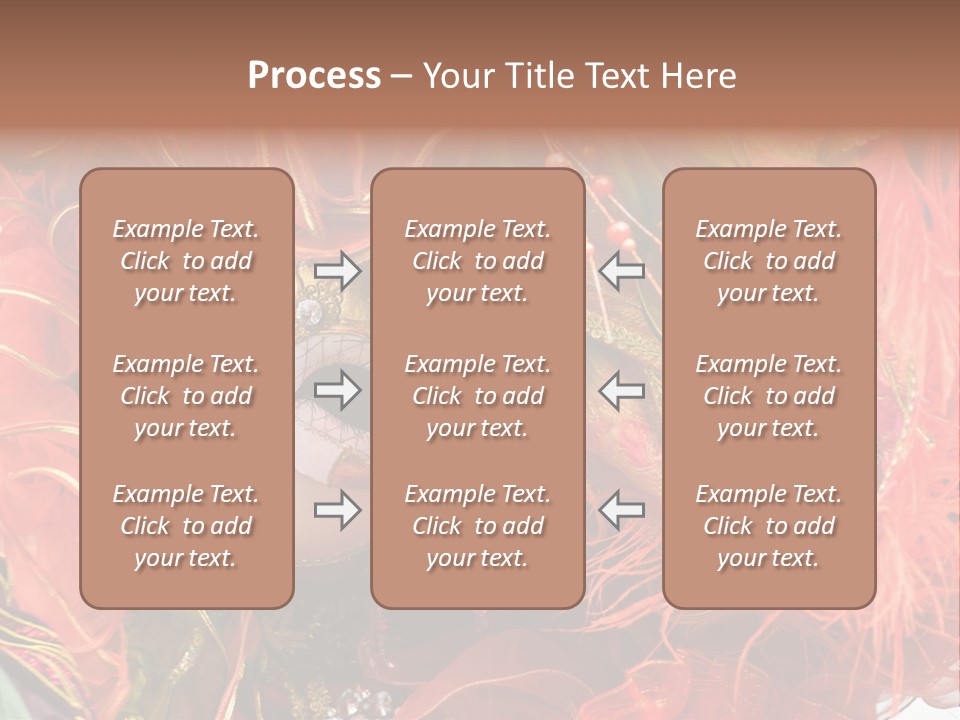 Process – Your Title Text Here

Example Text. Click to add your text.

Example Text. Click to add your text.

Example Text. Click to add your text.

Example Text. Click to add your text.

Example Text. Click to add your text.

Example Text. Click to add your text.

Example Text. Click to add your text.

Example Text. Click to add your text.

Example Text. Click to add your text.